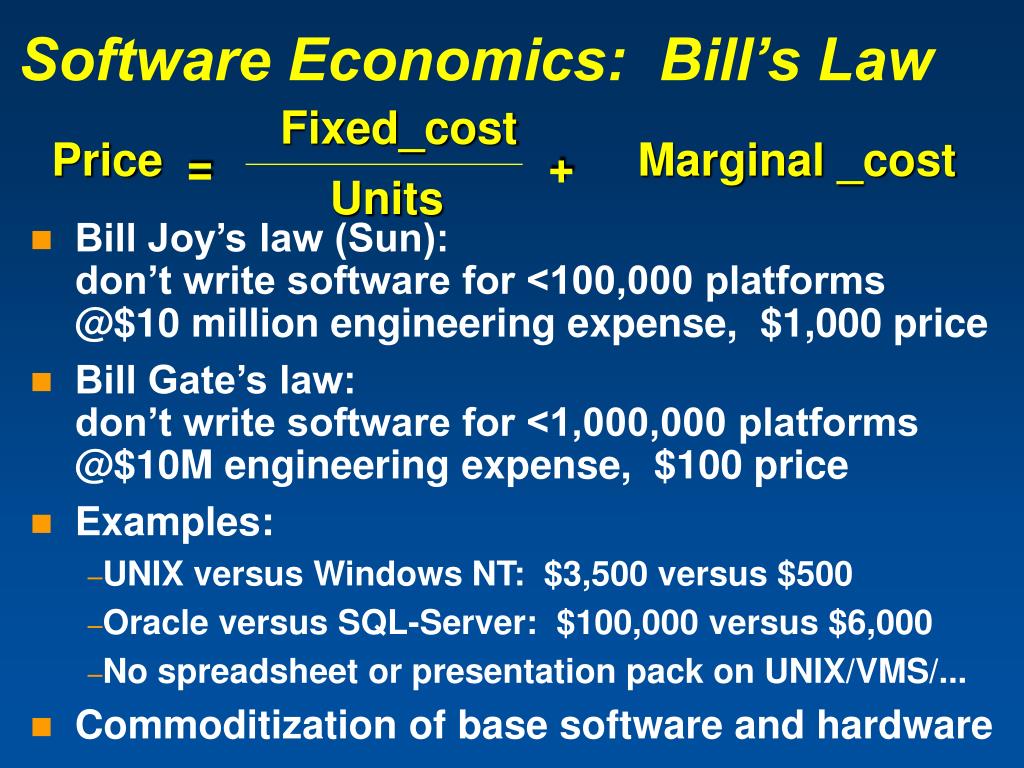 Software Economics: Bill's Law

$Price = \frac{Fixed\_cost}{Units} + Marginal\ \_cost$

Bill Joy's law (Sun):
don't write software for <100,000 platforms
@$10 million engineering expense, $1,000 price

Bill Gate's law:
don't write software for <1,000,000 platforms
@$10M engineering expense, $100 price

Examples:

–UNIX versus Windows NT: $3,500 versus $500

–Oracle versus SQL-Server: $100,000 versus $6,000

–No spreadsheet or presentation pack on UNIX/VMS/...

Commoditization of base software and hardware